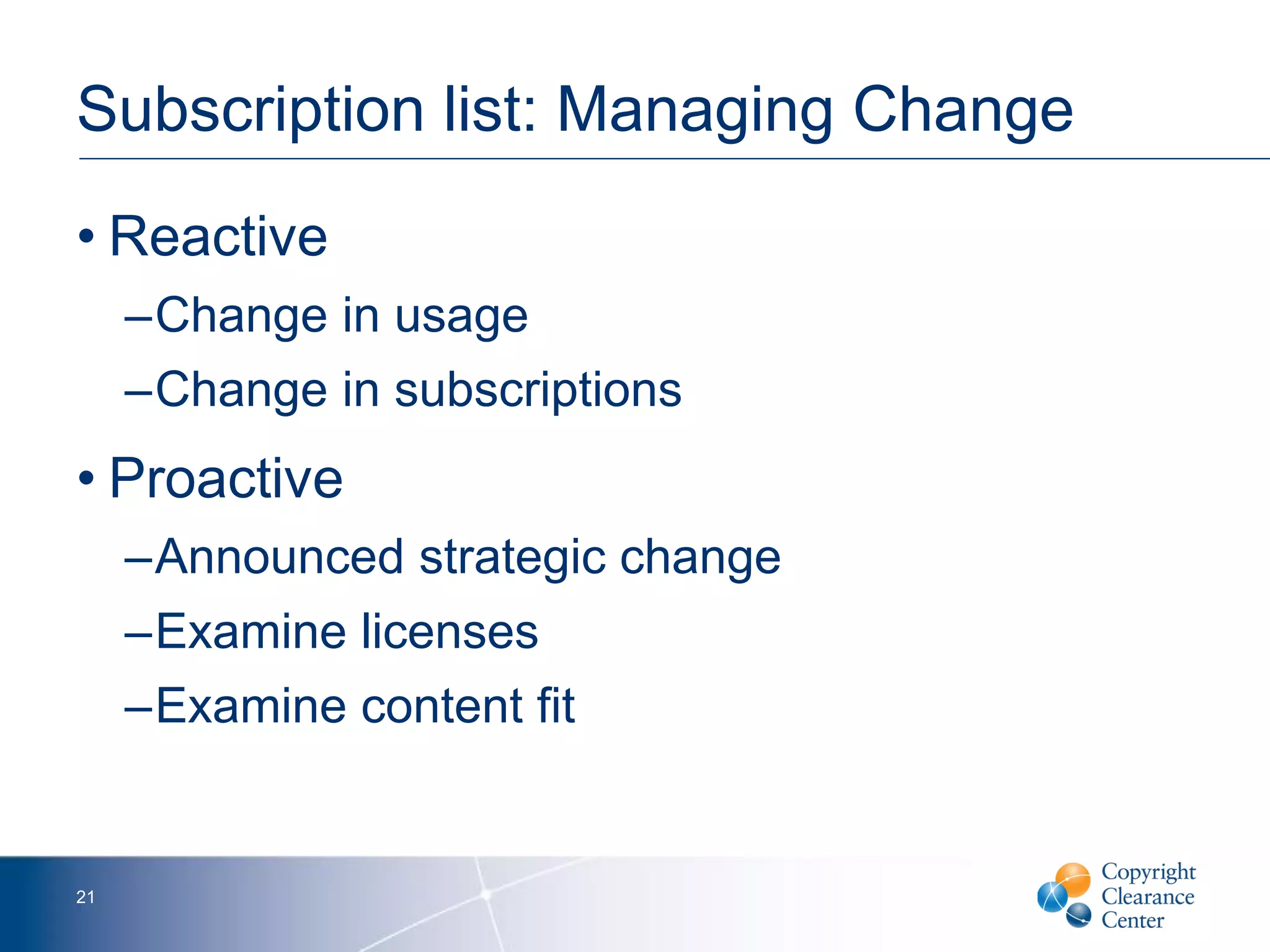 Subscription list: Managing Change

• Reactive
–Change in usage
–Change in subscriptions

• Proactive
–Announced strategic change
–Examine licenses
–Examine content fit

21

Copyright Clearance Center